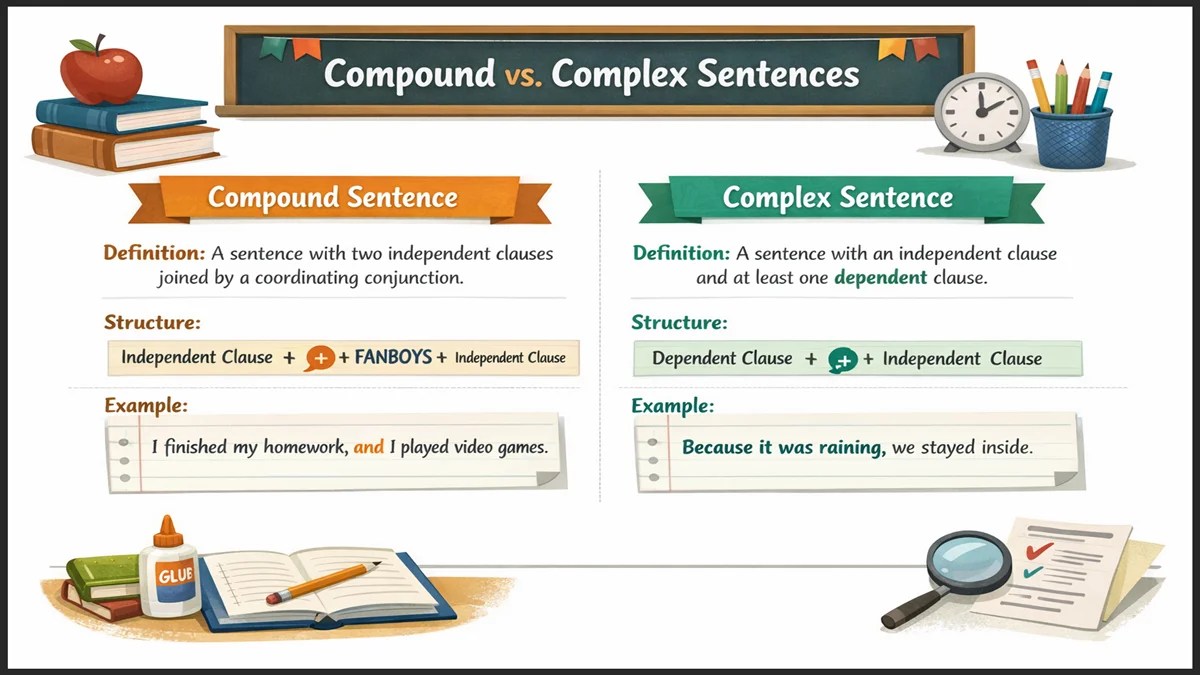 Compound vs. Complex Sentences

Compound Sentence

Definition: A sentence with two independent clauses joined by a coordinating conjunction.

Structure:

Independent Clause + + + FANBOYS + Independent Clause

Example:

I finished my homework, and I played video games.

Complex Sentence

Definition: A sentence with an independent clause and at least one dependent clause.

Structure:

Dependent Clause + + + Independent Clause

Example:

Because it was raining, we stayed inside.

GLUE